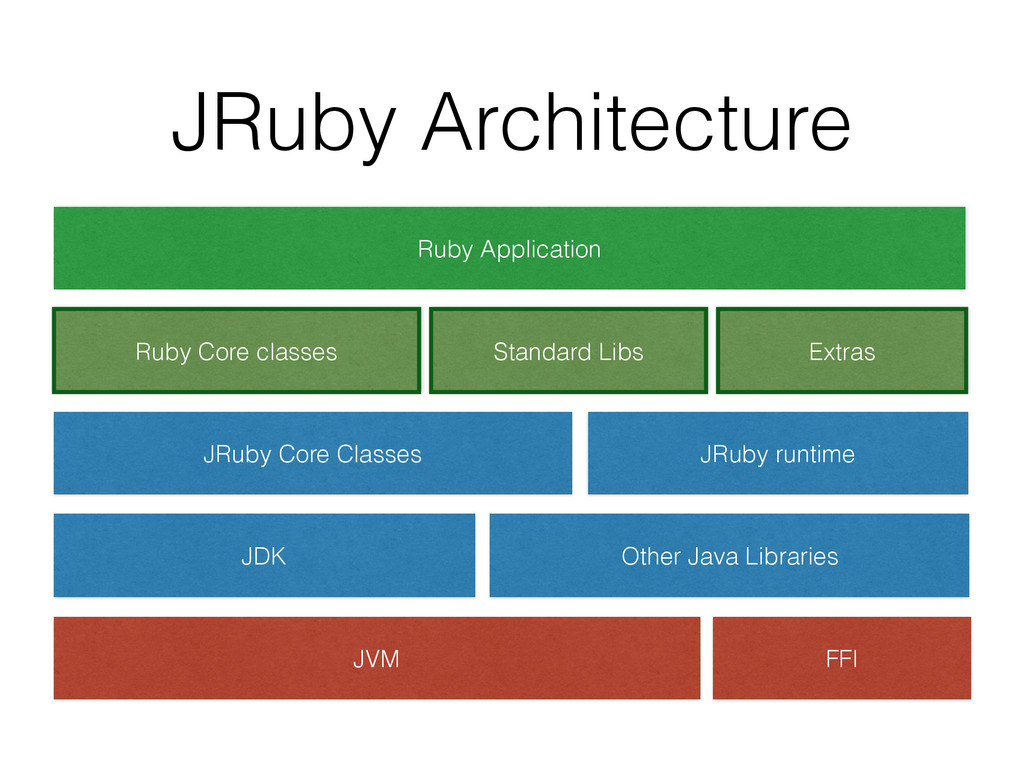 JRuby Architecture

Ruby Application

Ruby Core classes

Standard Libs

Extras

JRuby Core Classes

JRuby runtime

JDK

Other Java Libraries

JVM

FFI